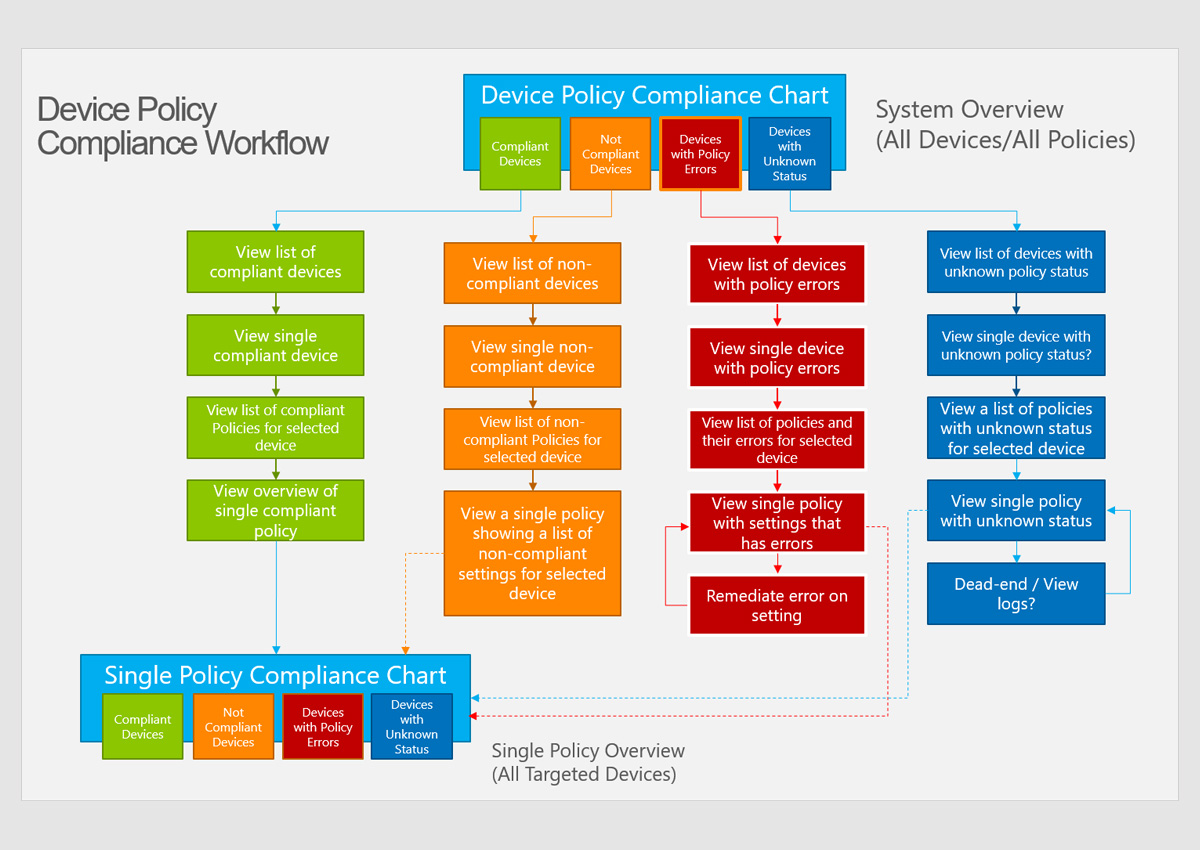 Device Policy Compliance Workflow

Device Policy Compliance Chart

Compliant Devices

Not Compliant Devices

Devices with Policy Errors

Devices with Unknown Status

System Overview (All Devices/All Policies)

View list of compliant devices

View single compliant device

View list of compliant Policies for selected device

View overview of single compliant policy

View list of non-compliant devices

View single non-compliant device

View list of non-compliant Policies for selected device

View a single policy showing a list of non-compliant settings for selected device

View list of devices with policy errors

View single device with policy errors

View list of policies and their errors for selected device

View single policy with settings that has errors

Remediate error on setting

View list of devices with unknown policy status

View single device with unknown policy status?

View a list of policies with unknown status for selected device

View single policy with unknown status

Dead-end / View logs?

Single Policy Compliance Chart

Compliant Devices

Not Compliant Devices

Devices with Policy Errors

Devices with Unknown Status

Single Policy Overview (All Targeted Devices)